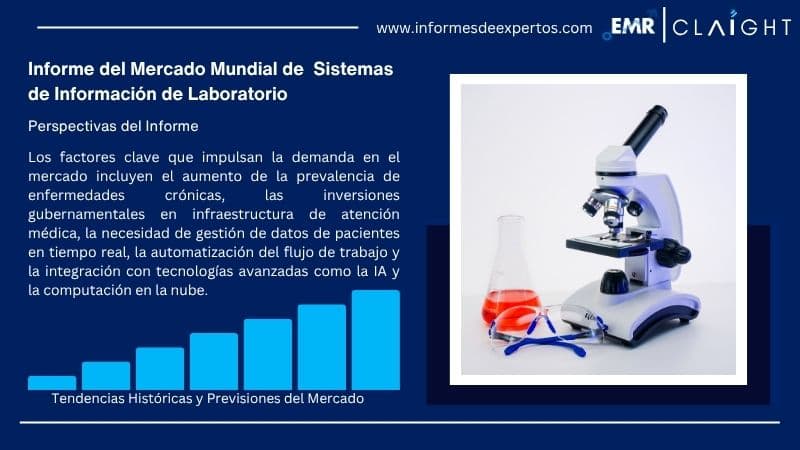 www.informesdeexpertos.com EMR | CLAIGHT

Informe del Mercado Mundial de Sistemas de Información de Laboratorio

Perspectivas del Informe

Los factores clave que impulsan la demanda en el mercado incluyen el aumento de la prevalencia de enfermedades crónicas, las inversiones gubernamentales en infraestructura de atención médica, la necesidad de gestión de datos de pacientes en tiempo real, la automatización del flujo de trabajo y la integración con tecnologías avanzadas como la IA y la computación en la nube.

Tendencias Históricas y Previsiones del Mercado